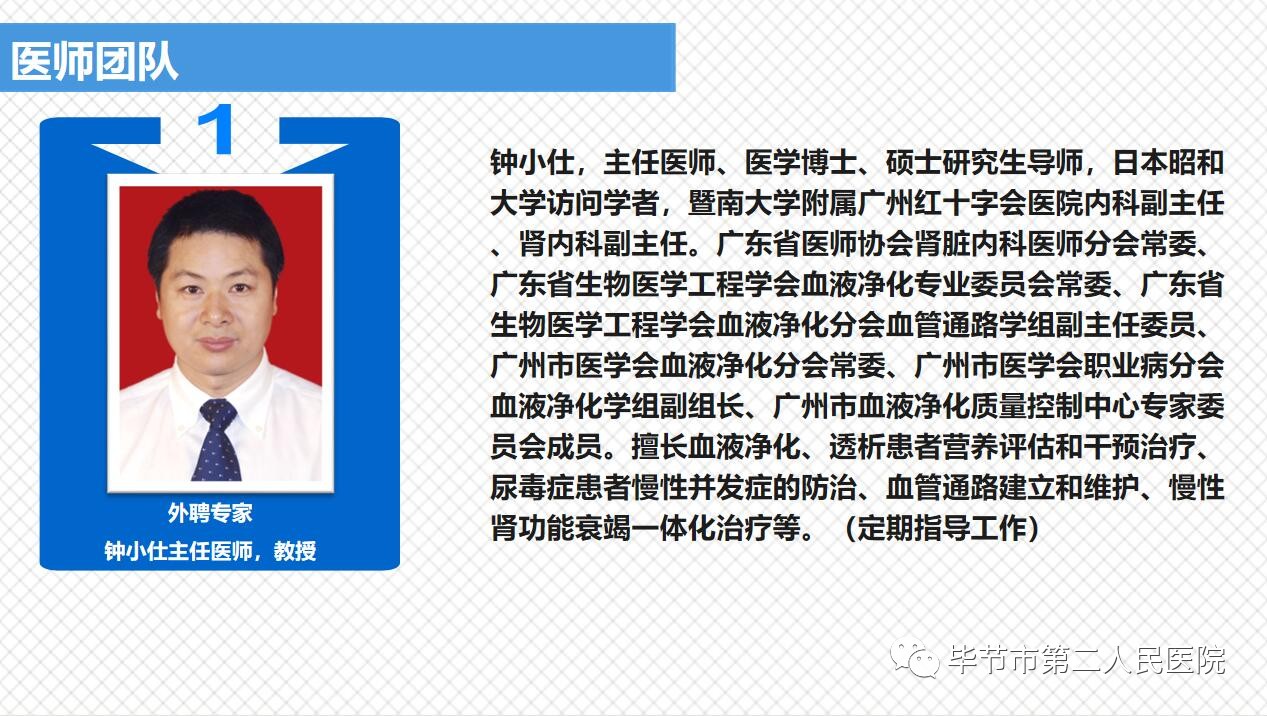 医师团队

1

外聘专家
钟小仕主任医师，教授

钟小仕，主任医师、医学博士、硕士研究生导师，日本昭和大学访问学者，暨南大学附属广州红十字会医院内科副主任、肾内科副主任。广东省医师协会肾脏内科医师分会常委、广东省生物医学工程学会血液净化专业委员会常委、广东省生物医学工程学会血液净化分会血管通路学组副主任委员、广州市医学会血液净化分会常委、广州市医学会职业病分会血液净化学组副组长、广州市血液净化质量控制中心专家委员会成员。擅长血液净化、透析患者营养评估和干预治疗、尿毒症患者慢性并发症的防治、血管通路建立和维护、慢性肾功能衰竭一体化治疗等。（定期指导工作）

毕节市第二人民医院